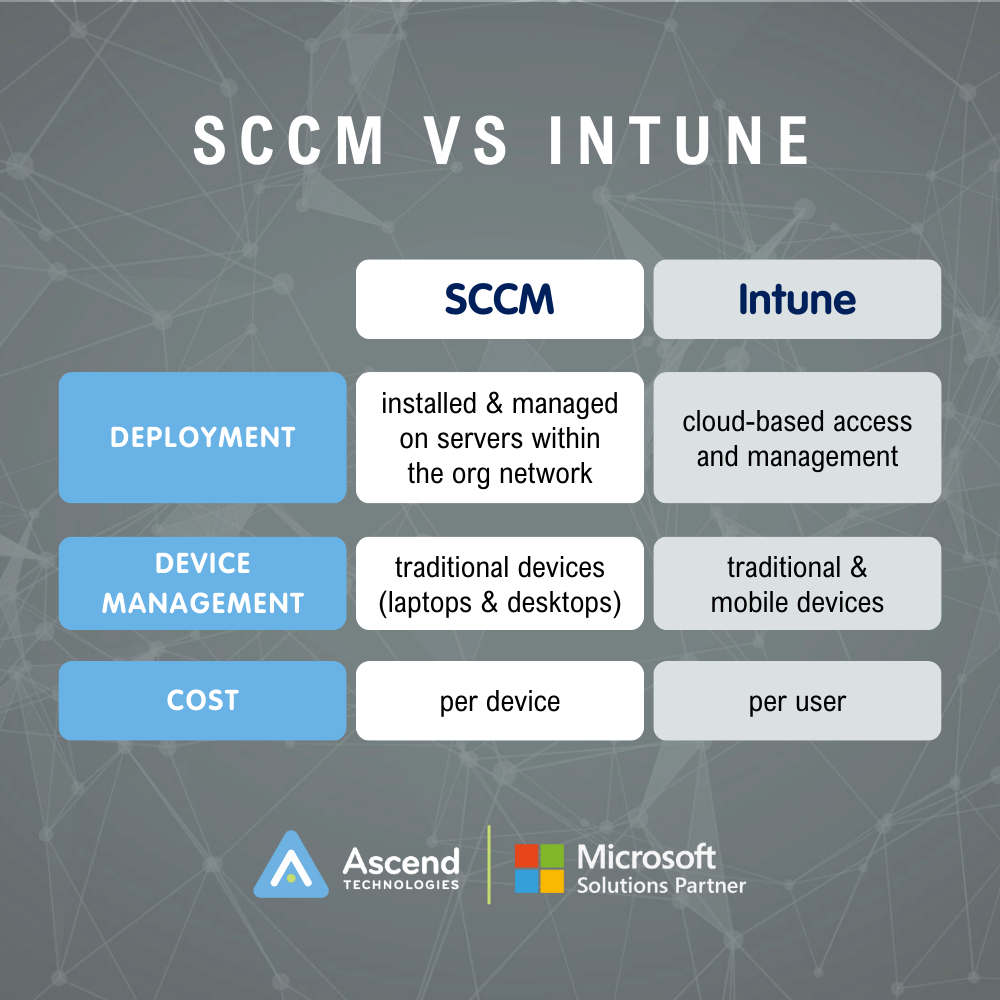 SCCM VS INTUNE

| | SCCM | Intune |
|---|---|---|
| DEPLOYMENT | installed & managed on servers within the org network | cloud-based access and management |
| DEVICE MANAGEMENT | traditional devices (laptops & desktops) | traditional & mobile devices |
| COST | per device | per user |

Ascend TECHNOLOGIES

Microsoft Solutions Partner